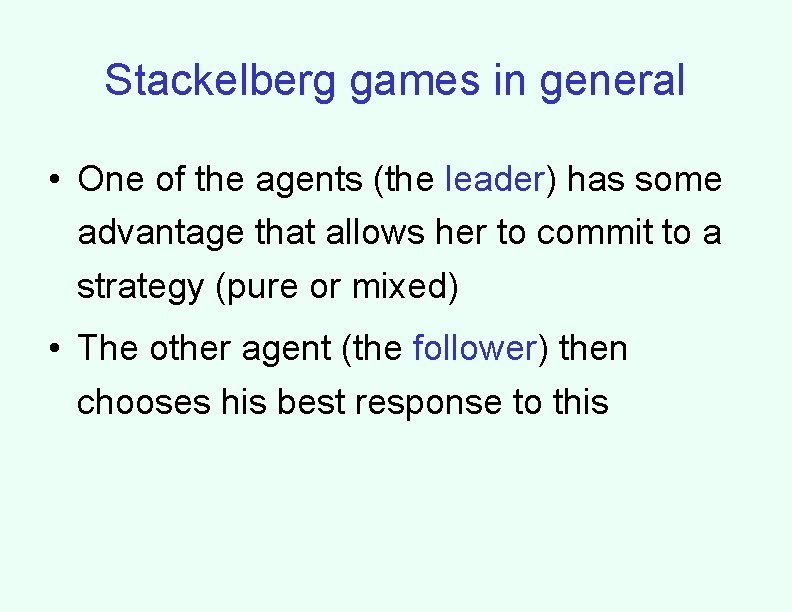 Stackelberg games in general

• One of the agents (the leader) has some advantage that allows her to commit to a strategy (pure or mixed)

• The other agent (the follower) then chooses his best response to this